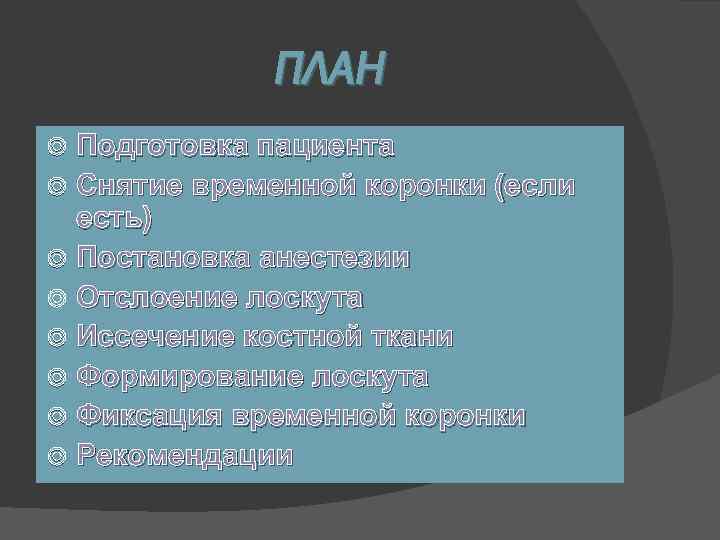 ПЛАН

Подготовка пациента
Снятие временной коронки (если есть)
Постановка анестезии
Отслоение лоскута
Иссечение костной ткани
Формирование лоскута
Фиксация временной коронки
Рекомендации